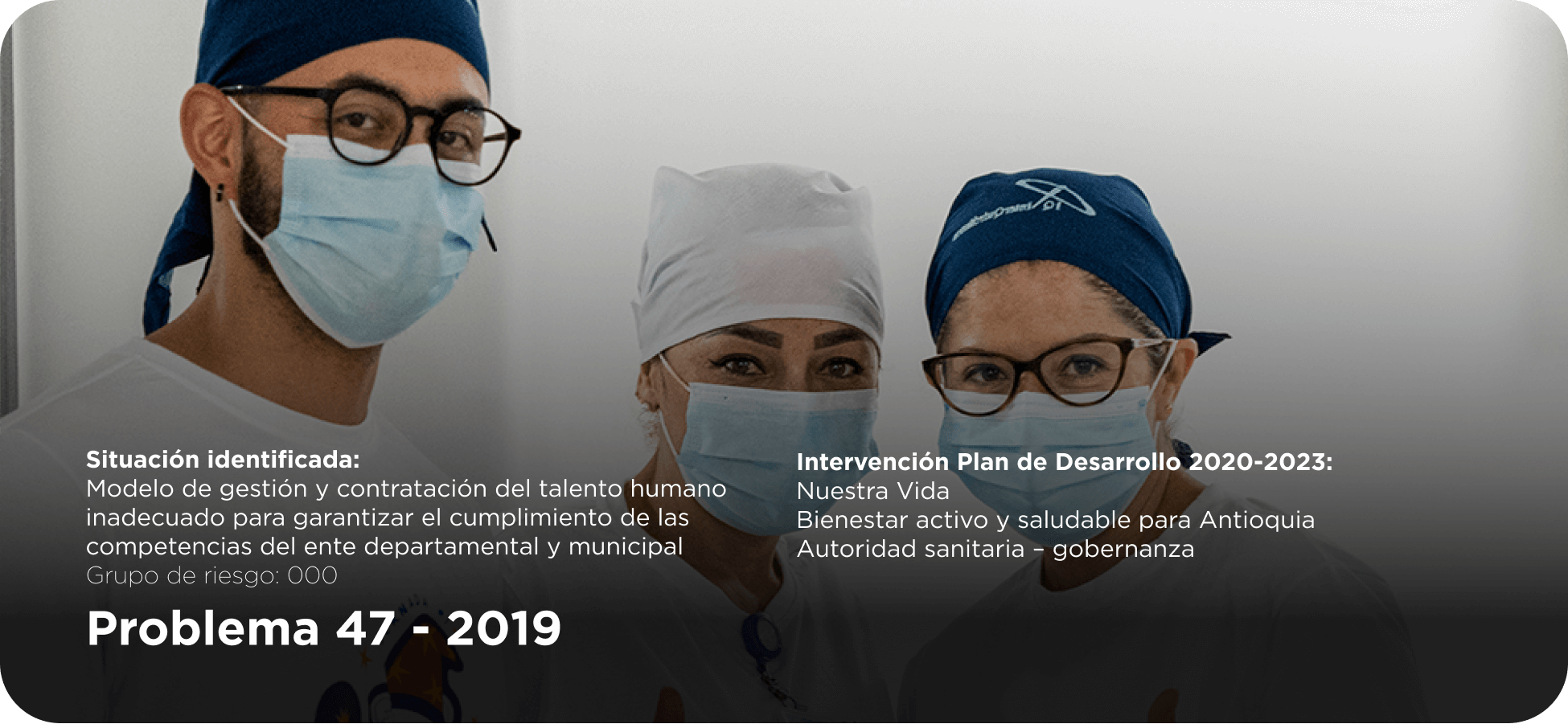 Situación identificada:
Modelo de gestión y contratación del talento humano inadecuado para garantizar el cumplimiento de las competencias del ente departamental y municipal
Grupo de riesgo: 000

Problema 47 - 2019

Intervención Plan de Desarrollo 2020-2023:
Nuestra Vida
Bienestar activo y saludable para Antioquia
Autoridad sanitaria – gobernanza